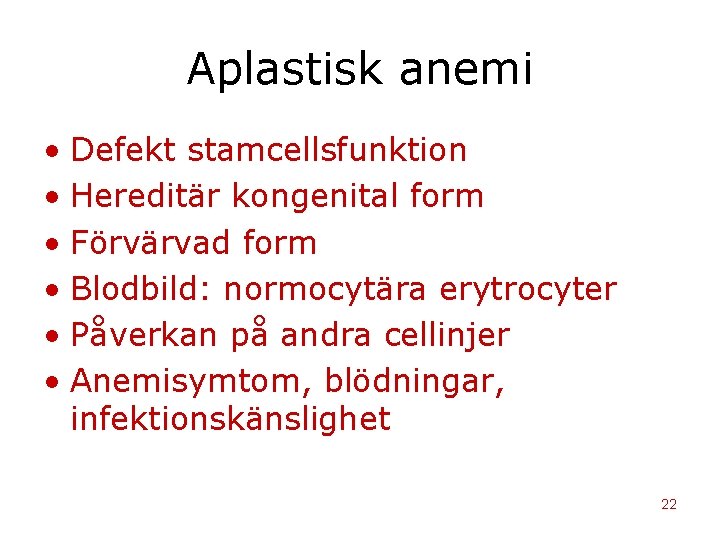 Aplastisk anemi

• Defekt stamcellsfunktion
• Hereditär kongenital form
• Förvärvad form
• Blodbild: normocytära erytrocyter
• Påverkan på andra cellinjer
• Anemisymtom, blödningar, infektionskänslighet

22